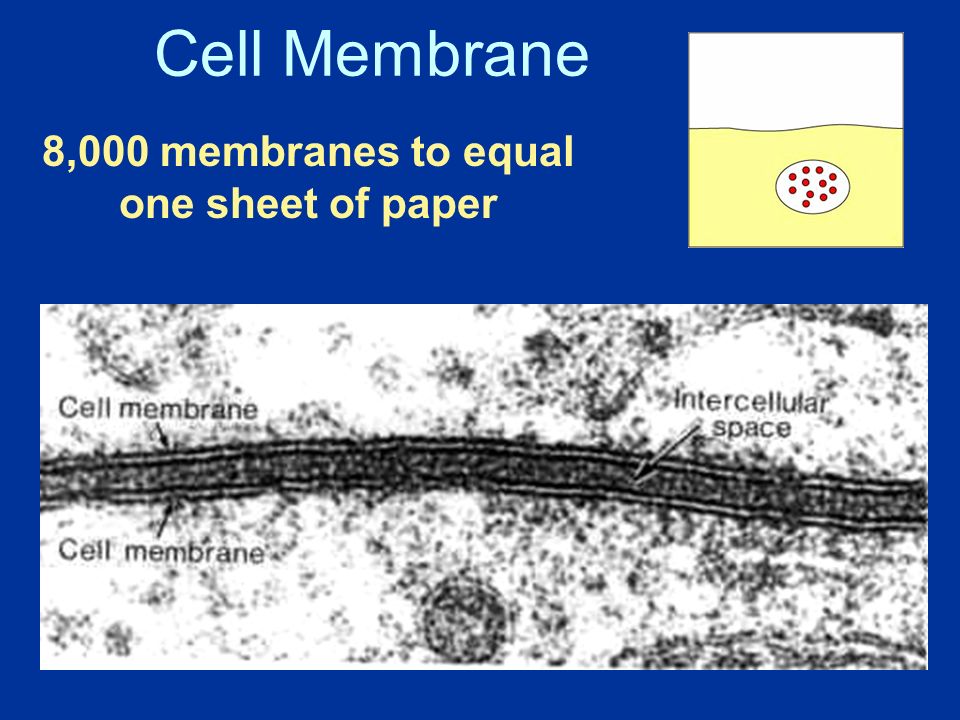 Cell Membrane

8,000 membranes to equal one sheet of paper

Cell membrane

Intercellular space

Cell membrane